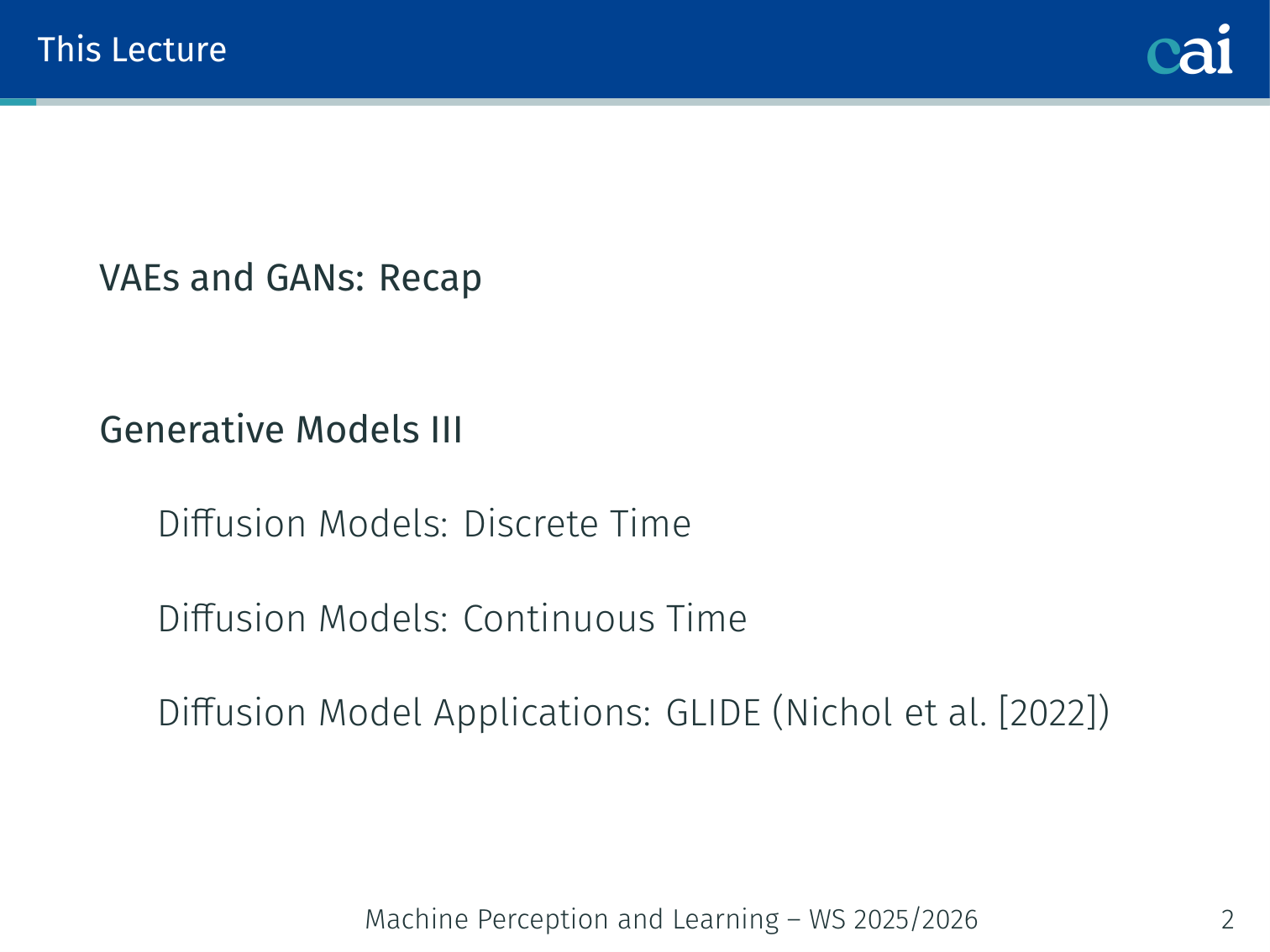 This Lecture

cai

VAEs and GANs: Recap

Generative Models III

Diffusion Models: Discrete Time

Diffusion Models: Continuous Time

Diffusion Model Applications: GLIDE (Nichol et al. [2022])

Machine Perception and Learning – WS 2025/2026

2